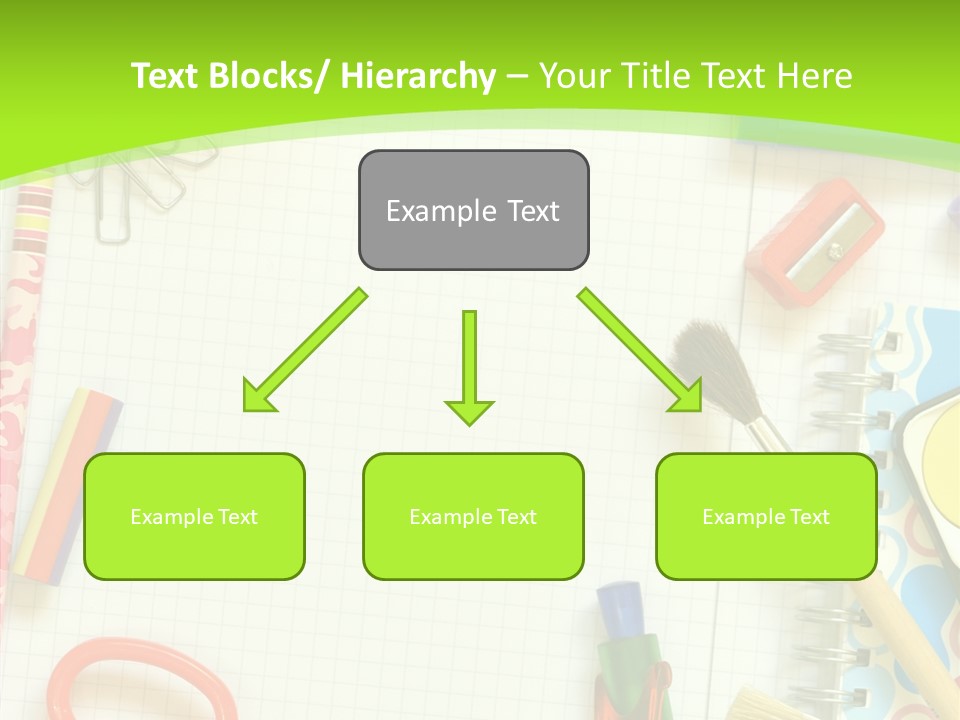 Text Blocks/ Hierarchy – Your Title Text Here

Example Text

Example Text

Example Text

Example Text